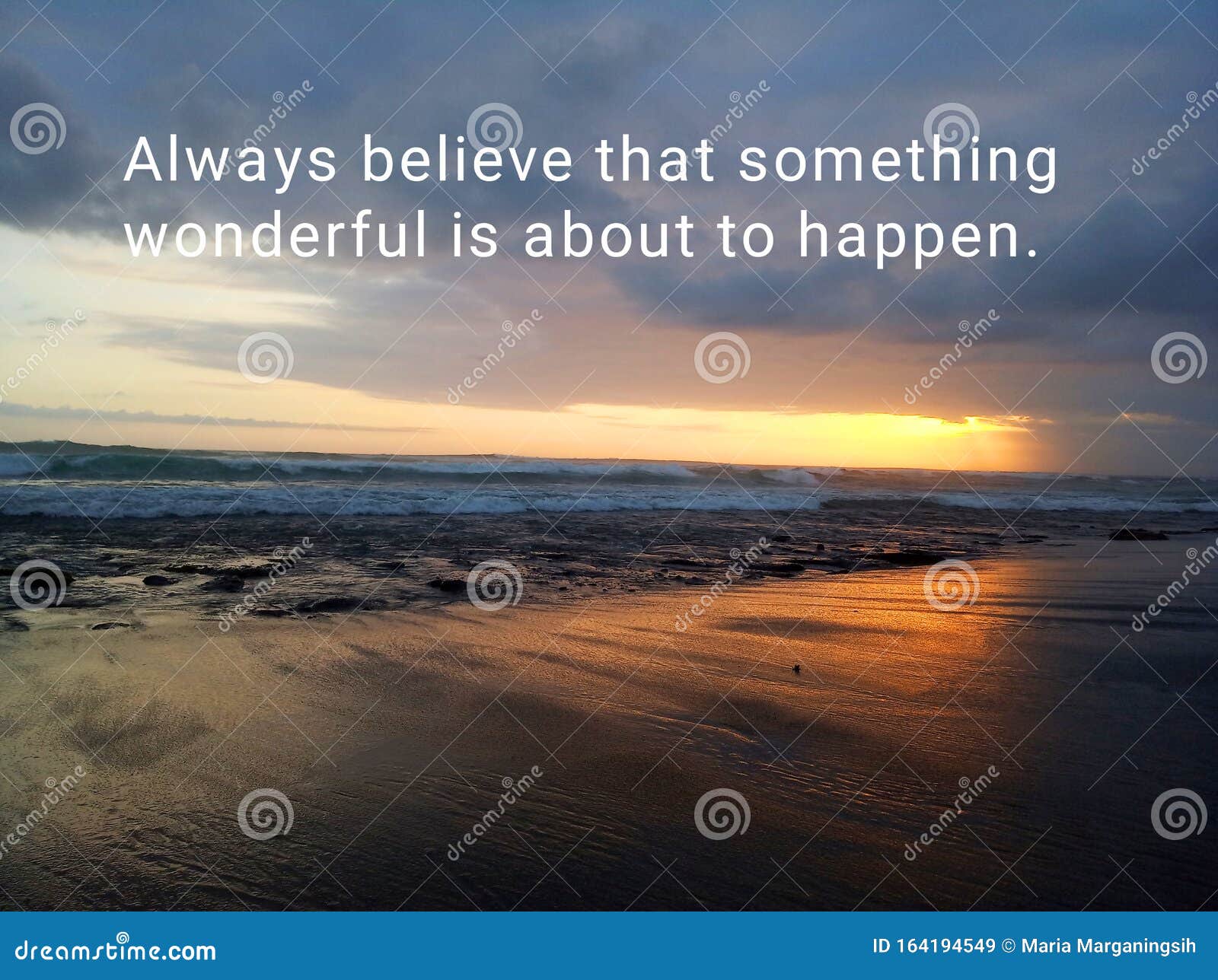 Always believe that something wonderful is about to happen.

dreamstime

dreamstime.com

ID 164194549 © Maria Marganingsih